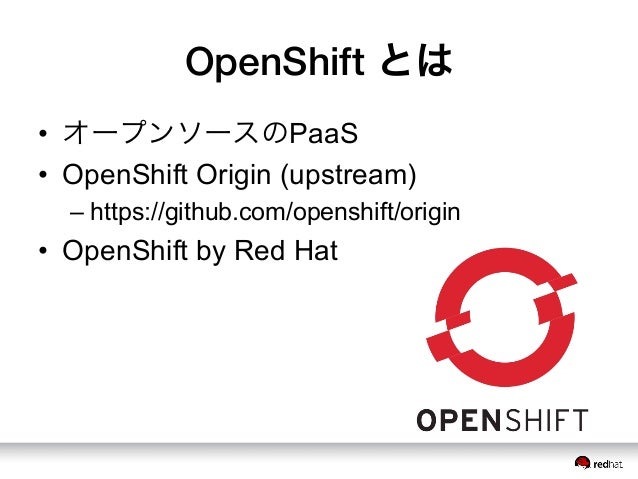 OpenShift とは

• オープンソースのPaaS
• OpenShift Origin (upstream)
– https://github.com/openshift/origin
• OpenShift by Red Hat

OPENSHIFT

redhat